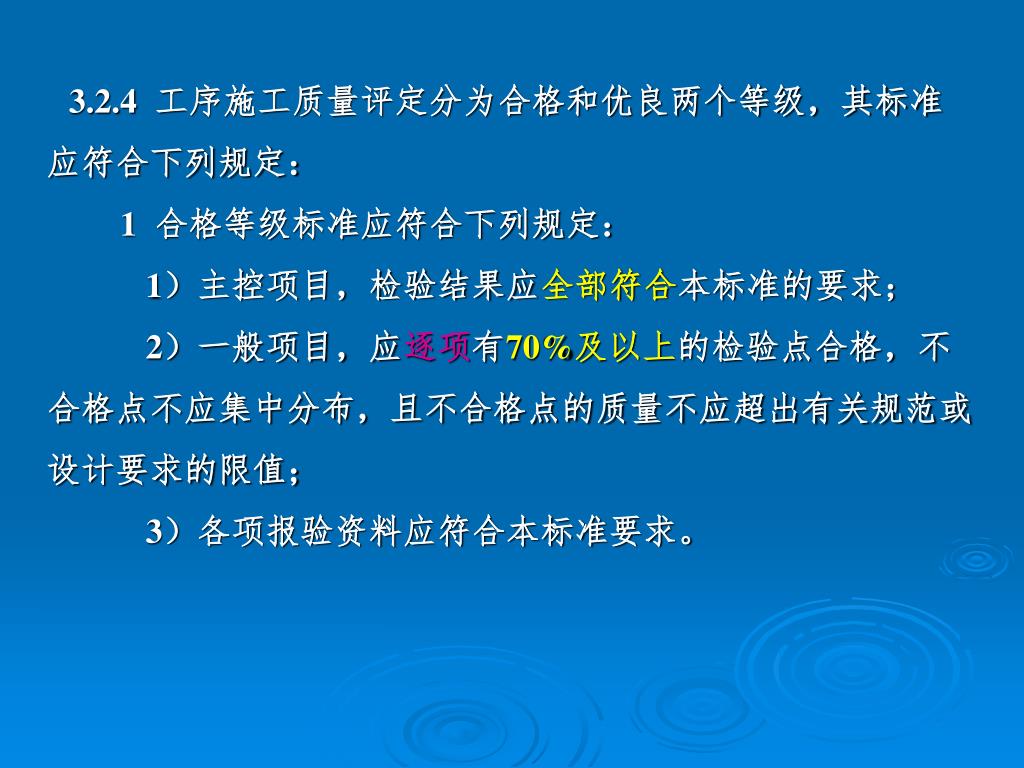 3.2.4 工序施工质量评定分为合格和优良两个等级，其标准应符合下列规定：

1 合格等级标准应符合下列规定：

1）主控项目，检验结果应全部符合本标准的要求；

2）一般项目，应逐项有70%及以上的检验点合格，不合格点不应集中分布，且不合格点的质量不应超出有关规范或设计要求的限值；

3）各项报验资料应符合本标准要求。